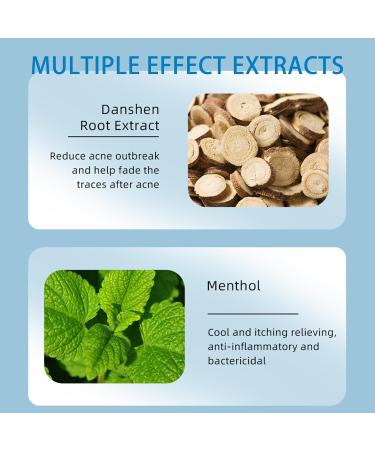 MULTIPLE EFFECT EXTRACTS

Danshen Root Extract

Reduce acne outbreak and help fade the traces after acne

Menthol

Cool and itching relieving, anti-inflammatory and bactericidal